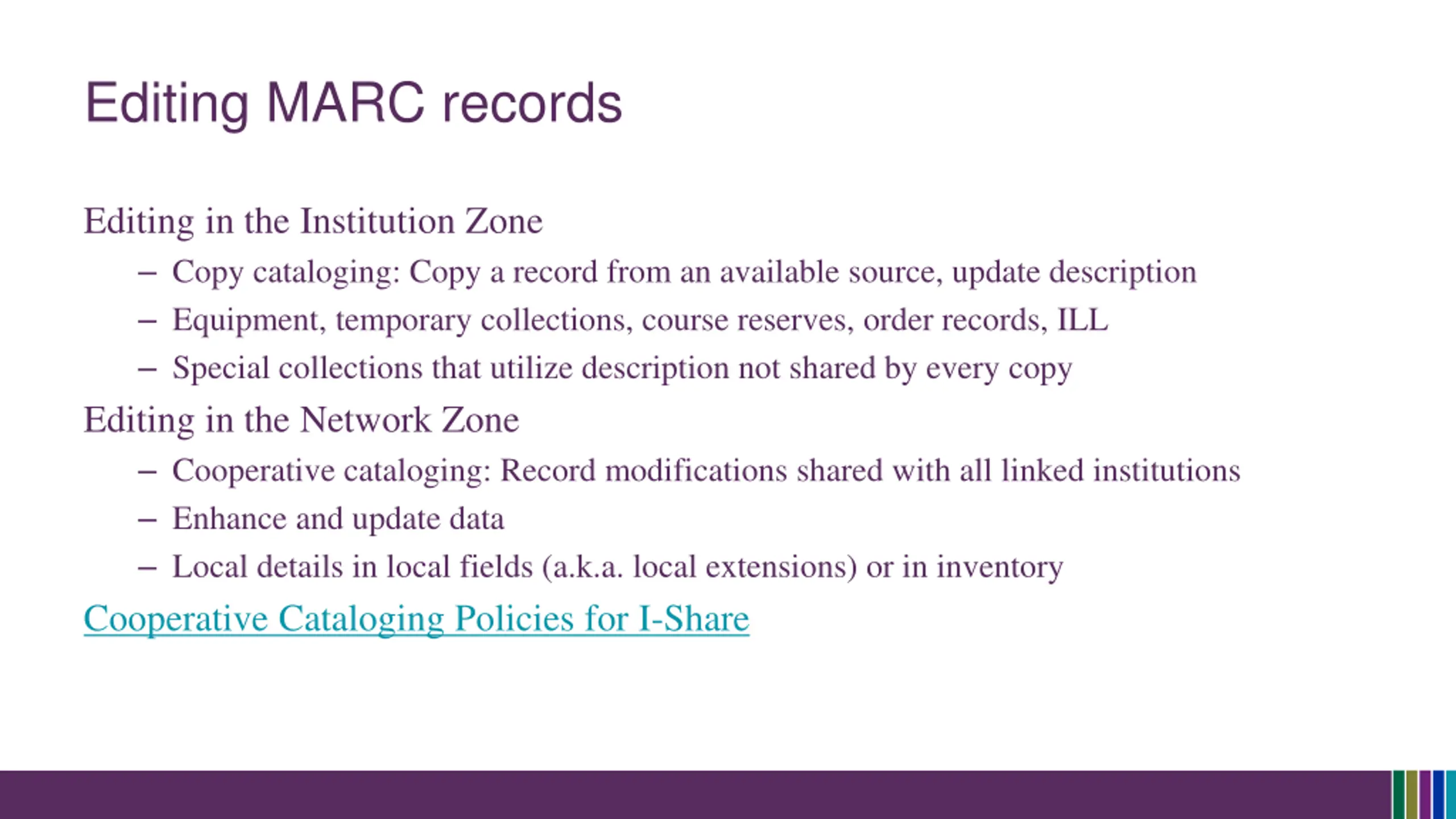 Editing MARC records

Editing in the Institution Zone

– Copy cataloging: Copy a record from an available source, update description

– Equipment, temporary collections, course reserves, order records, ILL

– Special collections that utilize description not shared by every copy

Editing in the Network Zone

– Cooperative cataloging: Record modifications shared with all linked institutions

– Enhance and update data

– Local details in local fields (a.k.a. local extensions) or in inventory

Cooperative Cataloging Policies for I-Share